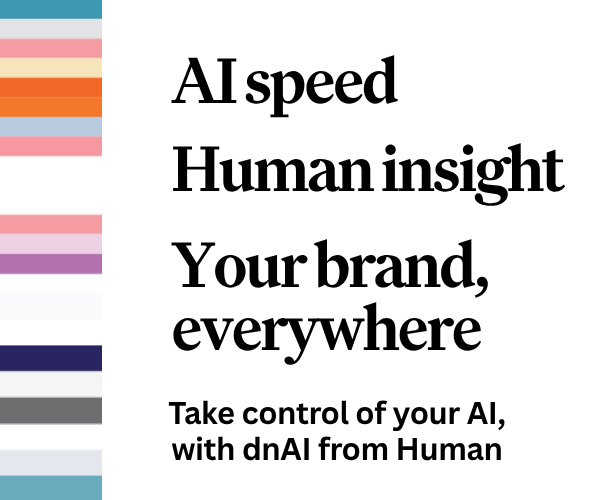 AI speed

Human insight

Your brand, everywhere

Take control of your AI, with dnAI from Human